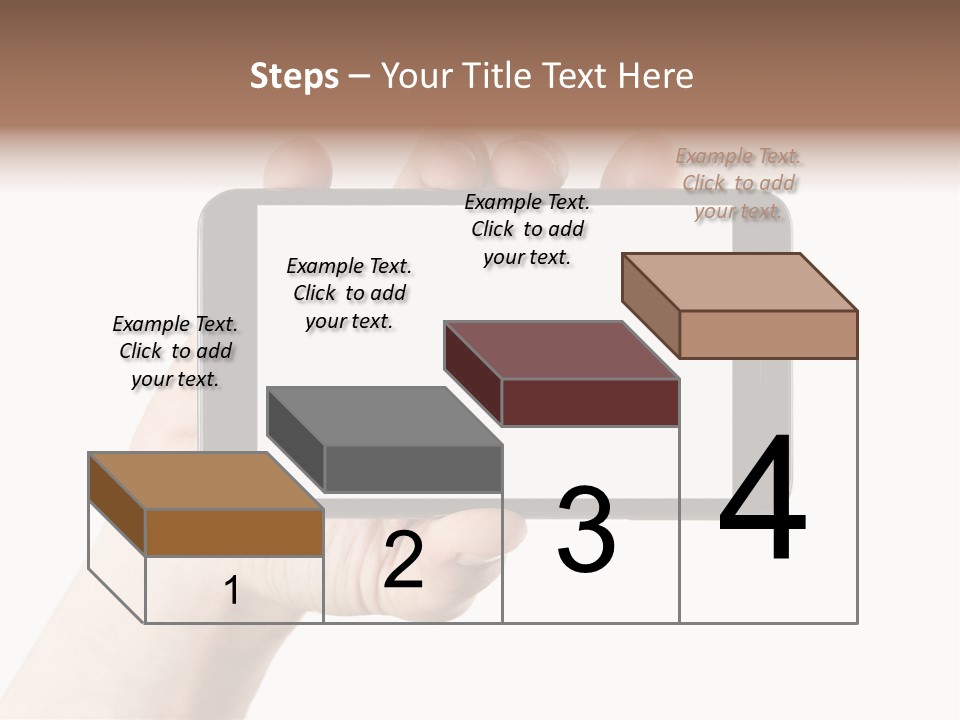 Steps – Your Title Text Here

Example Text. Click to add your text.

Example Text. Click to add your text.

Example Text. Click to add your text.

Example Text. Click to add your text.

1

2

3

4